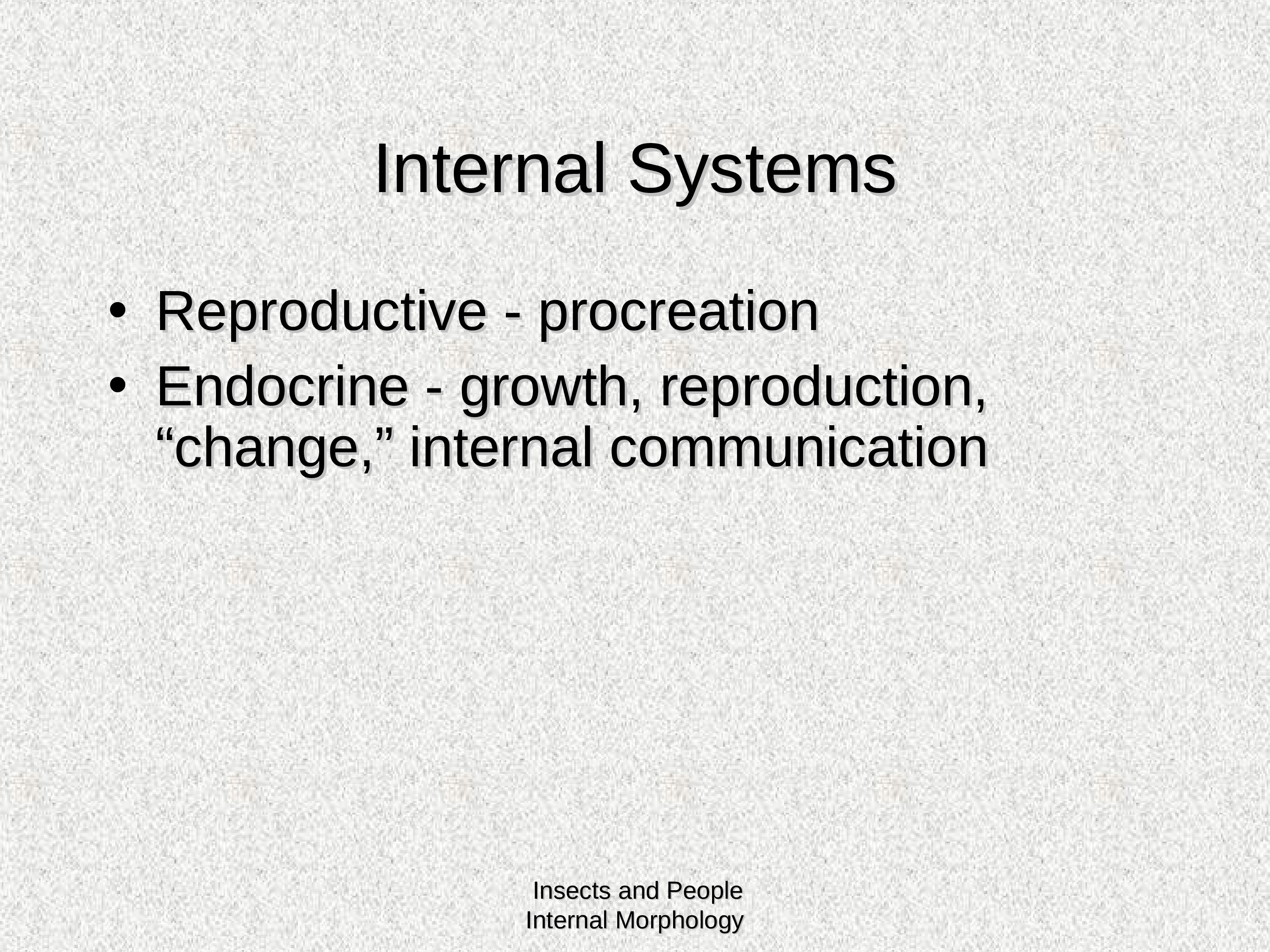 Internal Systems

• Reproductive - procreation
• Endocrine - growth, reproduction, “change,” internal communication

Insects and People
Internal Morphology